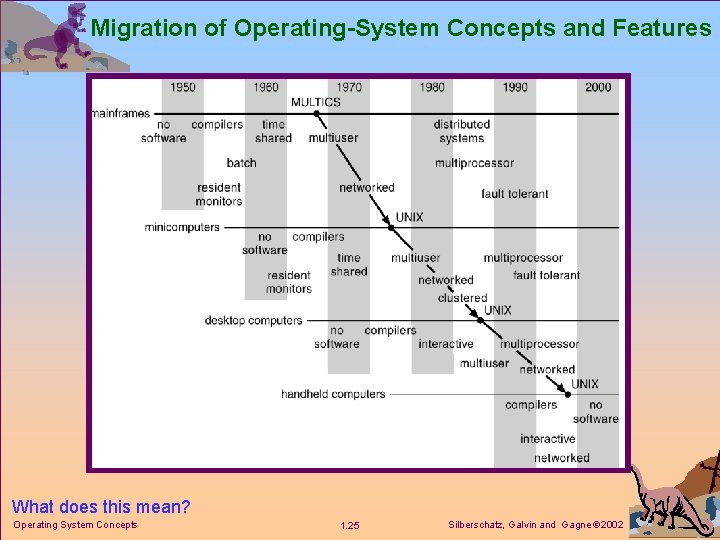 Migration of Operating-System Concepts and Features

1950 1960 1970 1980 1990 2000

MULTICS

mainframes

no software

compilers

time shared

multiuser

distributed systems

batch

multiprocessor

resident monitors

networked

fault tolerant

UNIX

minicomputers

no software

compilers

time shared

multiuser

multiprocessor

resident monitors

networked

fault tolerant

clustered

UNIX

desktop computers

no software

compilers

interactive

multiprocessor

multiuser

networked

UNIX

handheld computers

compilers

no software

interactive

networked

What does this mean?

Operating System Concepts

1.25

Silberschatz, Galvin and Gagne ©2002